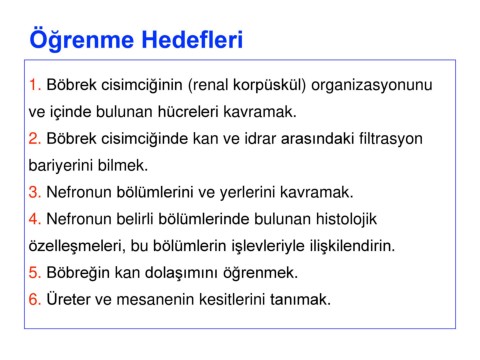 Öğrenme Hedefleri

1. Böbrek cisimciğinin (renal korpüskül) organizasyonunu ve içinde bulunan hücreleri kavramak.
2. Böbrek cisimciğinde kan ve idrar arasındaki filtrasyon bariyerini bilmek.
3. Nefronun bölümlerini ve yerlerini kavramak.
4. Nefronun belirli bölümlerinde bulunan histolojik özelleşmeleri, bu bölümlerin işlevleriyle ilişkilendirin.
5. Böbreğin kan dolaşımını öğrenmek.
6. Üreter ve mesanenin kesitlerini tanımak.